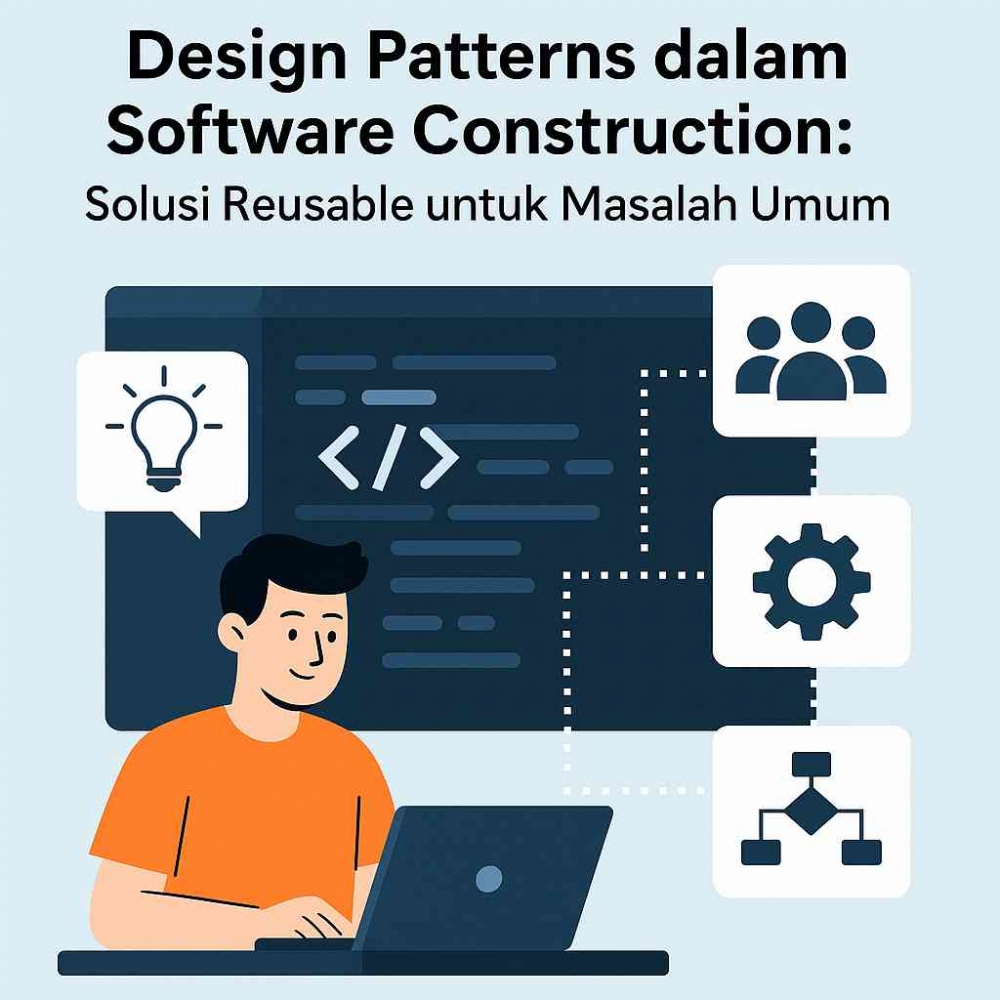 Design Patterns dalam Software Construction:
Solusi Reusable untuk Masalah Umum

</>